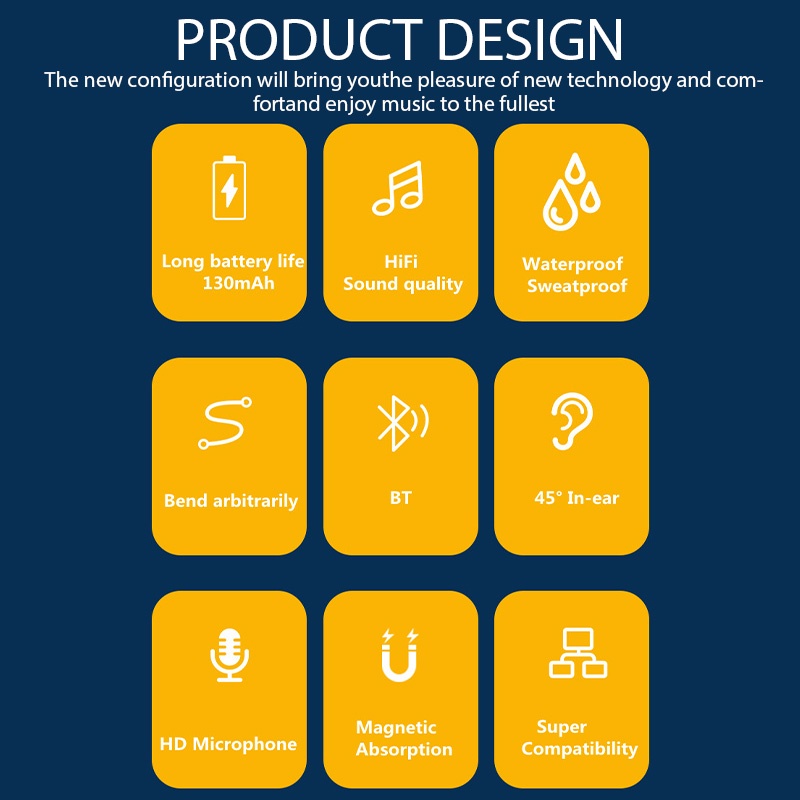 PRODUCT DESIGN

The new configuration will bring youthe pleasure of new technology and comfortand enjoy music to the fullest

Long battery life 130mAh

HiFi Sound quality

Waterproof Sweatproof

Bend arbitrarily

BT

45° In-ear

HD Microphone

Magnetic Absorption

Super Compatibility